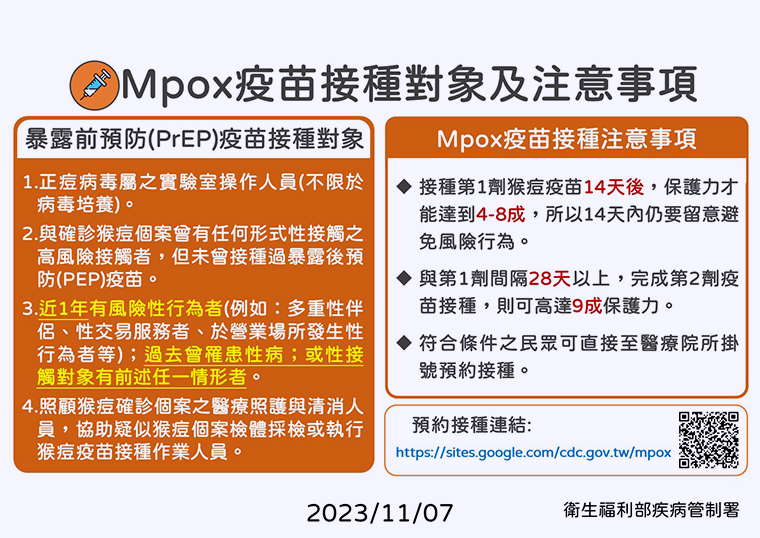 Mpox疫苗接種對象及注意事項

暴露前預防(PrEP)疫苗接種對象

1.正痘病毒屬之實驗室操作人員(不限於病毒培養)。

2.與確診猴痘個案曾有任何形式性接觸之高風險接觸者，但未曾接種過暴露後預防(PEP)疫苗。

3.近1年有風險性行為者(例如：多重性伴侶、性交易服務者、於營業場所發生性行為者等)；過去曾罹患性病；或性接觸對象有前述任一情形者。

4.照顧猴痘確診個案之醫療照護與清消人員，協助疑似猴痘個案檢體採檢或執行猴痘疫苗接種作業人員。

Mpox疫苗接種注意事項

◆ 接種第1劑猴痘疫苗14天後，保護力才能達到4-8成，所以14天內仍要留意避免風險行為。

◆ 與第1劑間隔28天以上，完成第2劑疫苗接種，則可高達9成保護力。

◆ 符合條件之民眾可直接至醫療院所掛號預約接種。

預約接種連結:
https://sites.google.com/cdc.gov.tw/mpox

2023/11/07

衛生福利部疾病管制署